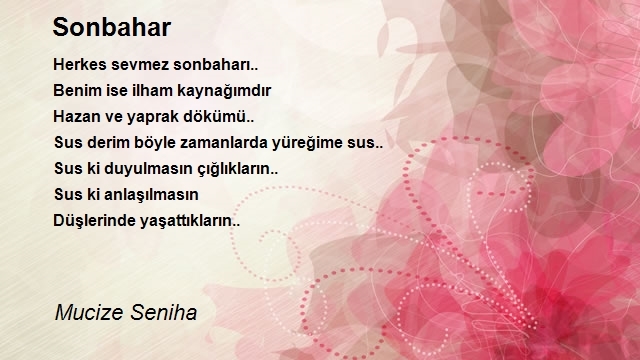 Sonbahar

Herkes sevmez sonbaharı..
Benim ise ilham kaynağımdır
Hazan ve yaprak dökümü..
Sus derim böyle zamanlarda yüreğime sus..
Sus ki duyulmasın çığlıkların..
Sus ki anlaşılmasın
Düşlerinde yaşattıkların..

Mucize Seniha